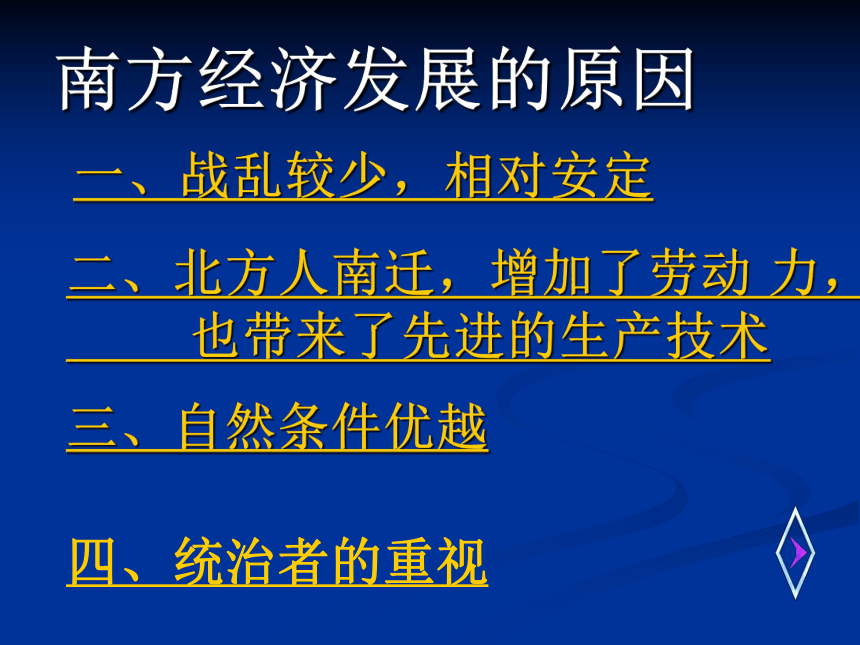 南方经济发展的原因

一、战乱较少，相对安定

二、北方人南迁，增加了劳动 力，也带来了先进的生产技术

三、自然条件优越

四、统治者的重视